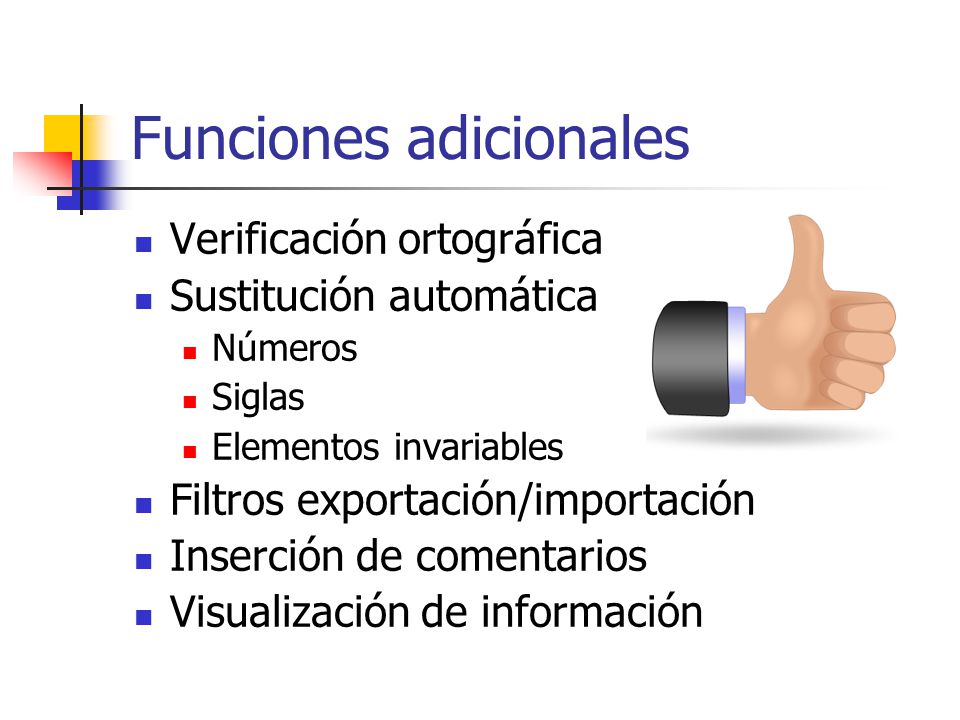 Funciones adicionales

- Verificación ortográfica
- Sustitución automática
  - Números
  - Siglas
  - Elementos invariables
- Filtros exportación/importación
- Inserción de comentarios
- Visualización de información